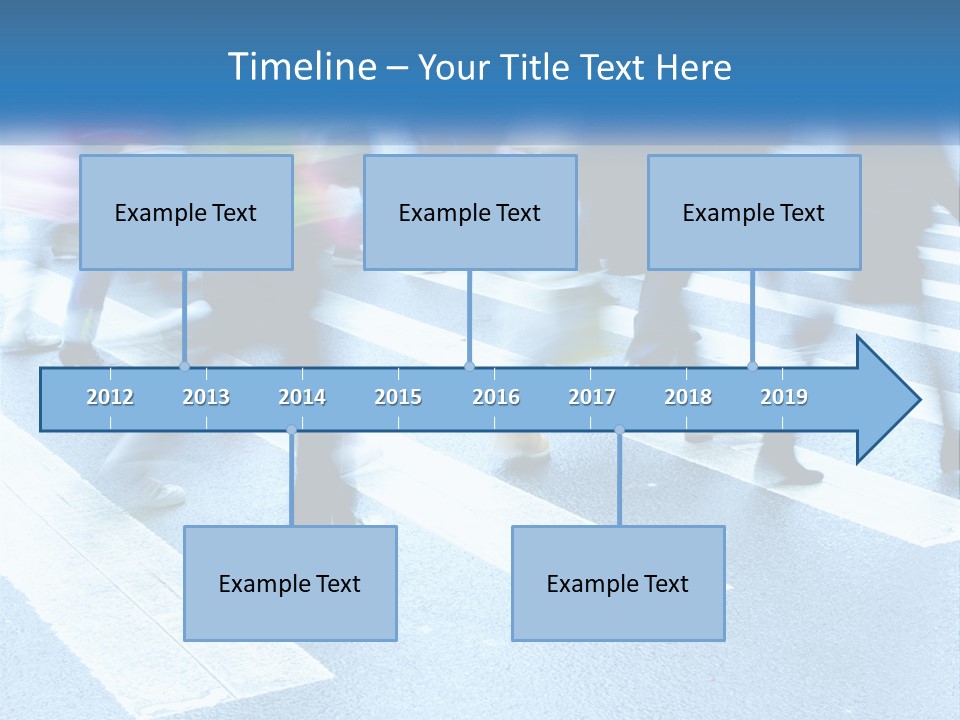 Timeline – Your Title Text Here

Example Text

Example Text

Example Text

2012 2013 2014 2015 2016 2017 2018 2019

Example Text

Example Text